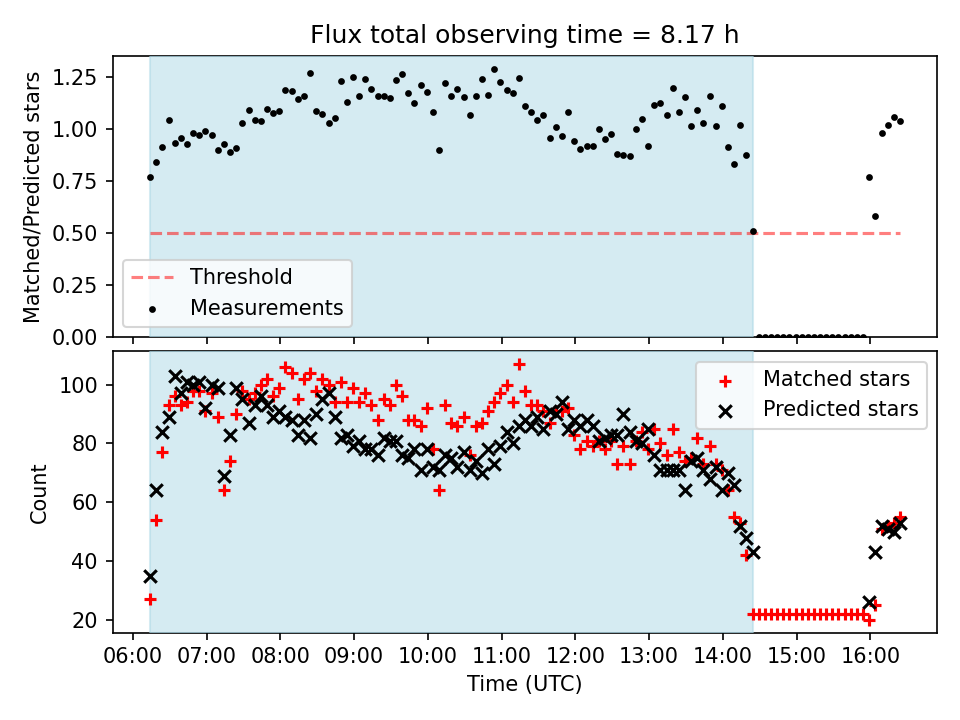 Flux total observing time = 8.17 h

Matched/Predicted stars

1.25
1.00
0.75
0.50
0.25
0.00

Threshold
Measurements

Count

100
80
60
40
20

Matched stars
Predicted stars

06:00 07:00 08:00 09:00 10:00 11:00 12:00 13:00 14:00 15:00 16:00

Time (UTC)